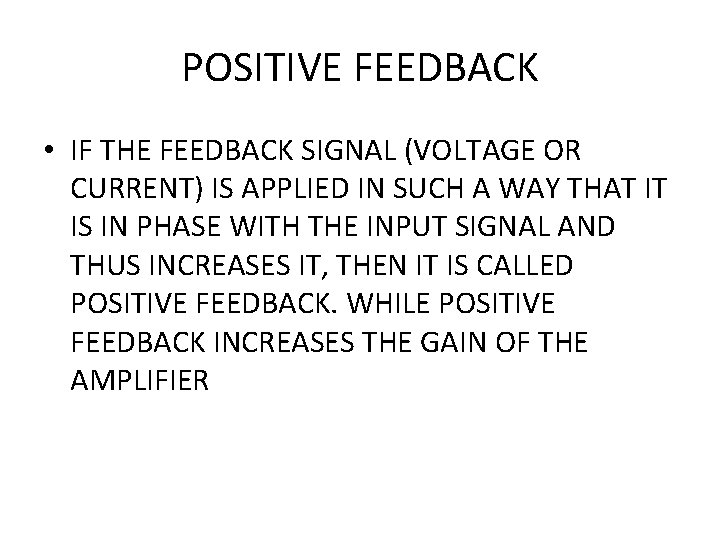 POSITIVE FEEDBACK

• IF THE FEEDBACK SIGNAL (VOLTAGE OR CURRENT) IS APPLIED IN SUCH A WAY THAT IT IS IN PHASE WITH THE INPUT SIGNAL AND THUS INCREASES IT, THEN IT IS CALLED POSITIVE FEEDBACK. WHILE POSITIVE FEEDBACK INCREASES THE GAIN OF THE AMPLIFIER